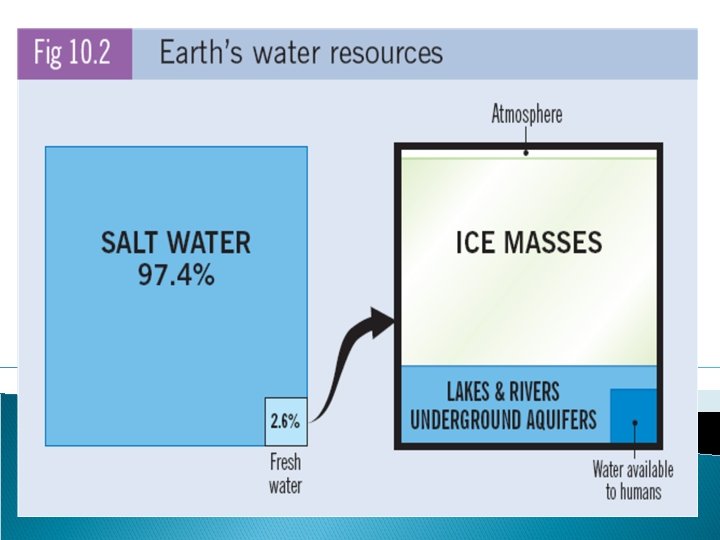 Fig 10.2 Earth's water resources

SALT WATER
97.4%

2.6%

Fresh water

Atmosphere

ICE MASSES

LAKES & RIVERS
UNDERGROUND AQUIFERS

Water available to humans